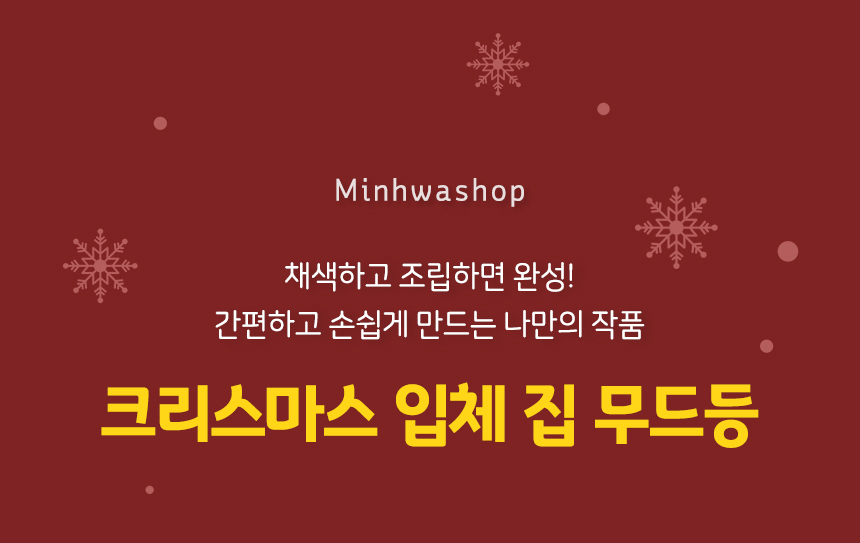 Minhwashop

채색하고 조립하면 완성!
간편하고 손쉽게 만드는 나만의 작품

크리스마스 입체 집 무드등